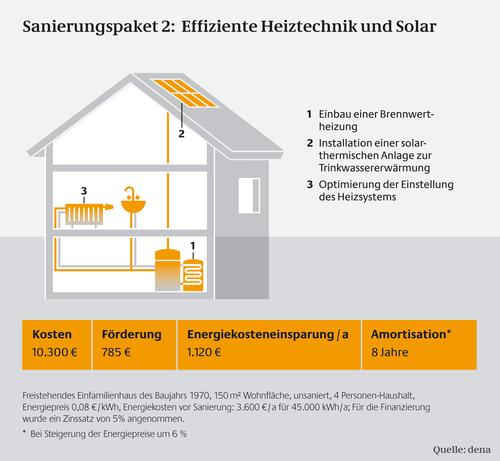 Sanierungspaket 2: Effiziente Heiztechnik und Solar

2

3

1

1 Einbau einer Brennwertheizung

2 Installation einer solarthermischen Anlage zur Trinkwassererwärmung

3 Optimierung der Einstellung des Heizsystems

| Kosten | Förderung | Energiekosteneinsparung / a | Amortisation* |
|---|---|---|---|
| 10.300 € | 785 € | 1.120 € | 8 Jahre |

Freistehendes Einfamilienhaus des Baujahrs 1970, 150 m² Wohnfläche, unsaniert, 4 Personen-Haushalt, Energiepreis 0,08 €/kWh, Energiekosten vor Sanierung: 3.600 €/a für 45.000 kWh/a; Für die Finanzierung wurde ein Zinssatz von 5% angenommen.

* Bei Steigerung der Energiepreise um 6 %

Quelle: dena